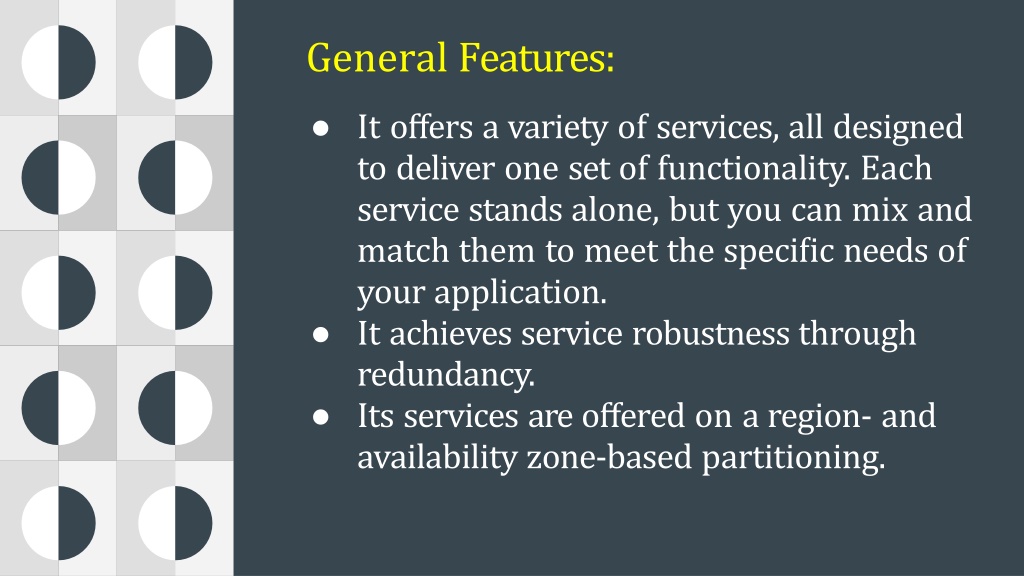 General Features:

● It offers a variety of services, all designed to deliver one set of functionality. Each service stands alone, but you can mix and match them to meet the specific needs of your application.
● It achieves service robustness through redundancy.
● Its services are offered on a region- and availability zone-based partitioning.